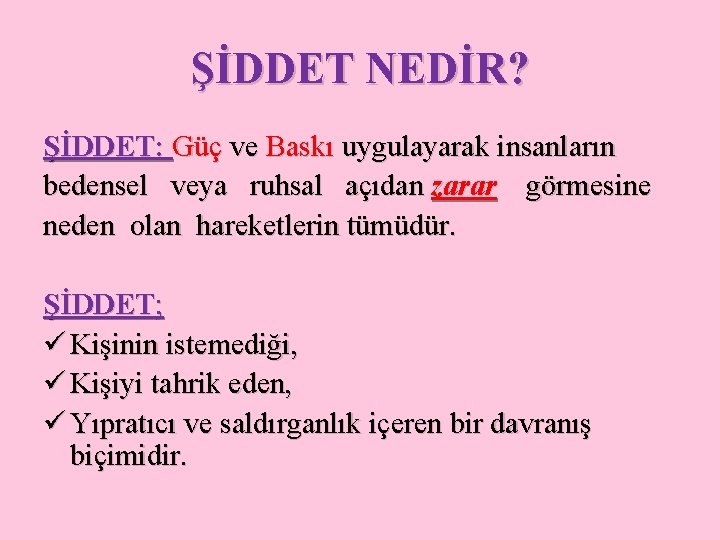 ŞİDDET NEDİR?

ŞİDDET: Güç ve Baskı uygulayarak insanların bedensel veya ruhsal açıdan zarar görmesine neden olan hareketlerin tümüdür.

ŞİDDET;
✓ Kişinin istemediği,
✓ Kişiyi tahrik eden,
✓ Yıpratıcı ve saldırganlık içeren bir davranış biçimidir.